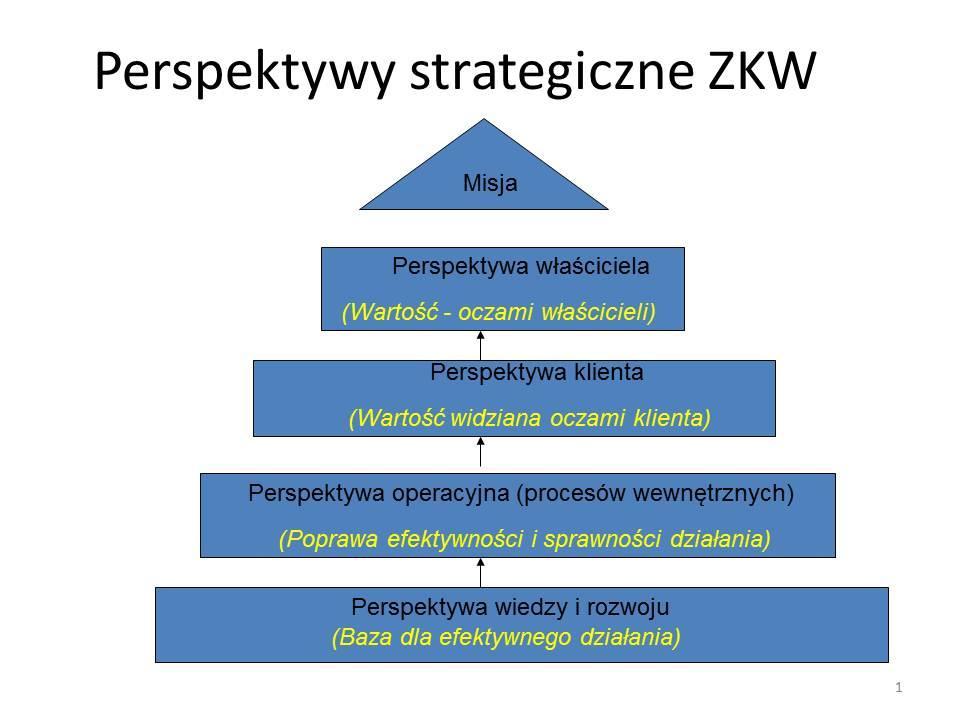 Perspektywy strategiczne ZKW

Misja

Perspektywa właściciela

(Wartość - oczami właścicieli)

Perspektywa klienta

(Wartość widziana oczami klienta)

Perspektywa operacyjna (procesów wewnętrznych)

(Poprawa efektywności i sprawności działania)

Perspektywa wiedzy i rozwoju

(Baza dla efektywnego działania)

1